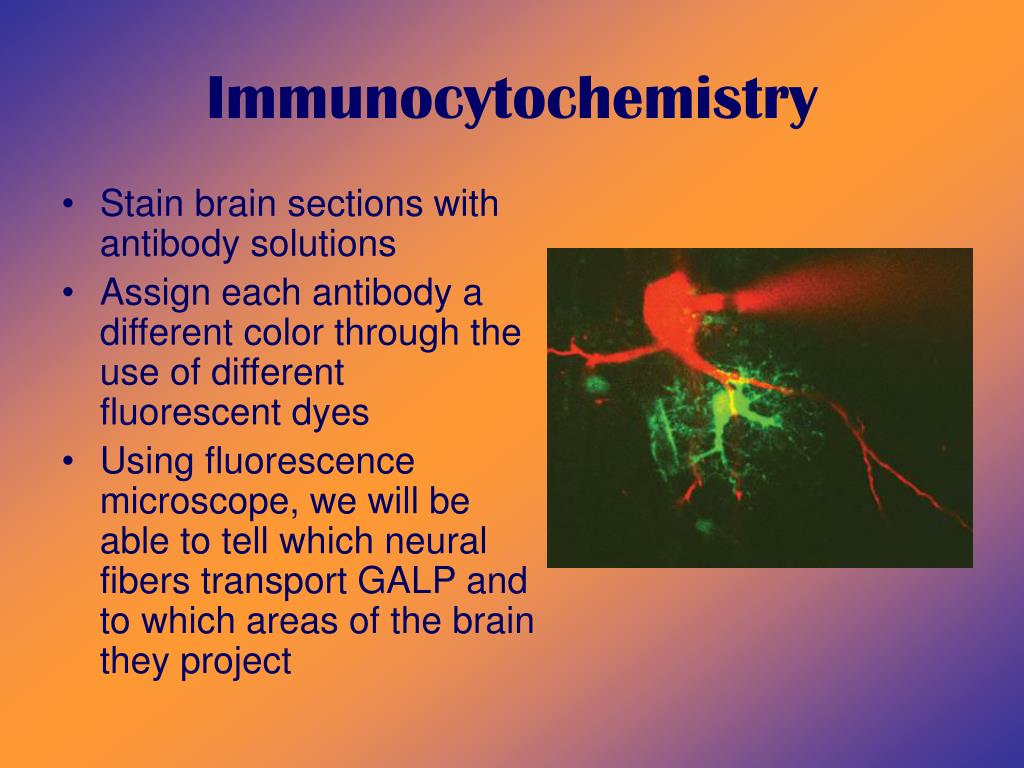 Immunocytochemistry

• Stain brain sections with antibody solutions
• Assign each antibody a different color through the use of different fluorescent dyes
• Using fluorescence microscope, we will be able to tell which neural fibers transport GALP and to which areas of the brain they project